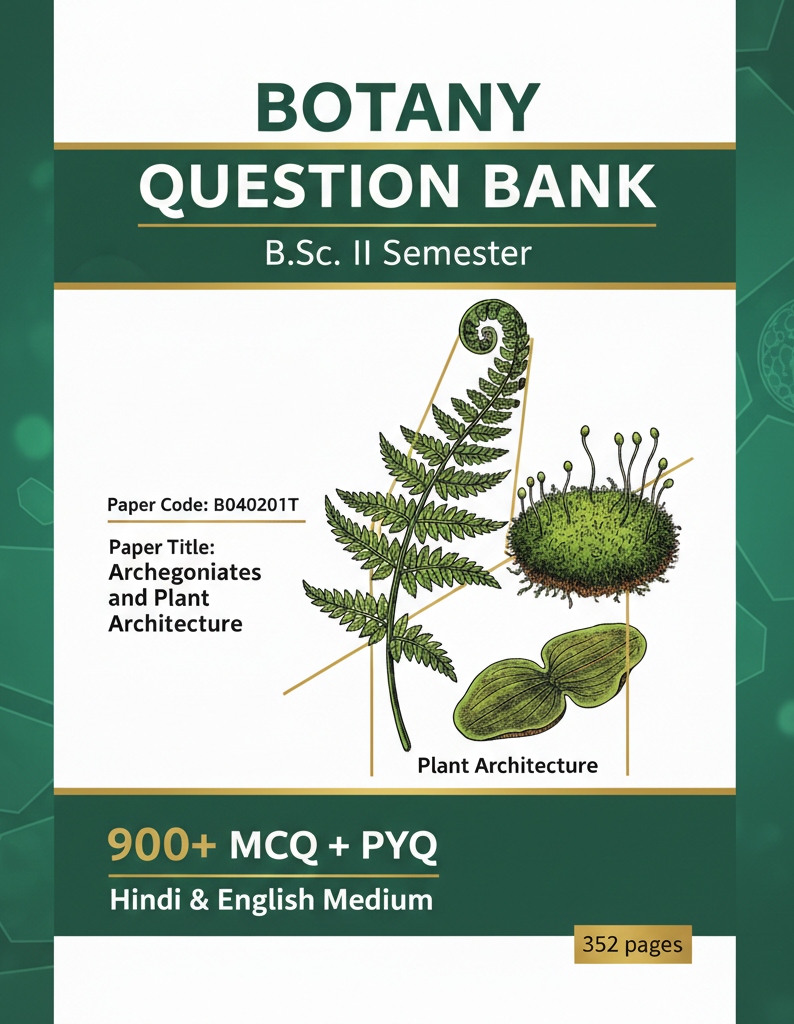 BOTANY
QUESTION BANK
B.Sc. II Semester

Paper Code: B040201T

Paper Title:
Archegoniates and Plant Architecture

Plant Architecture

900+ MCQ + PYQ
Hindi & English Medium

352 pages